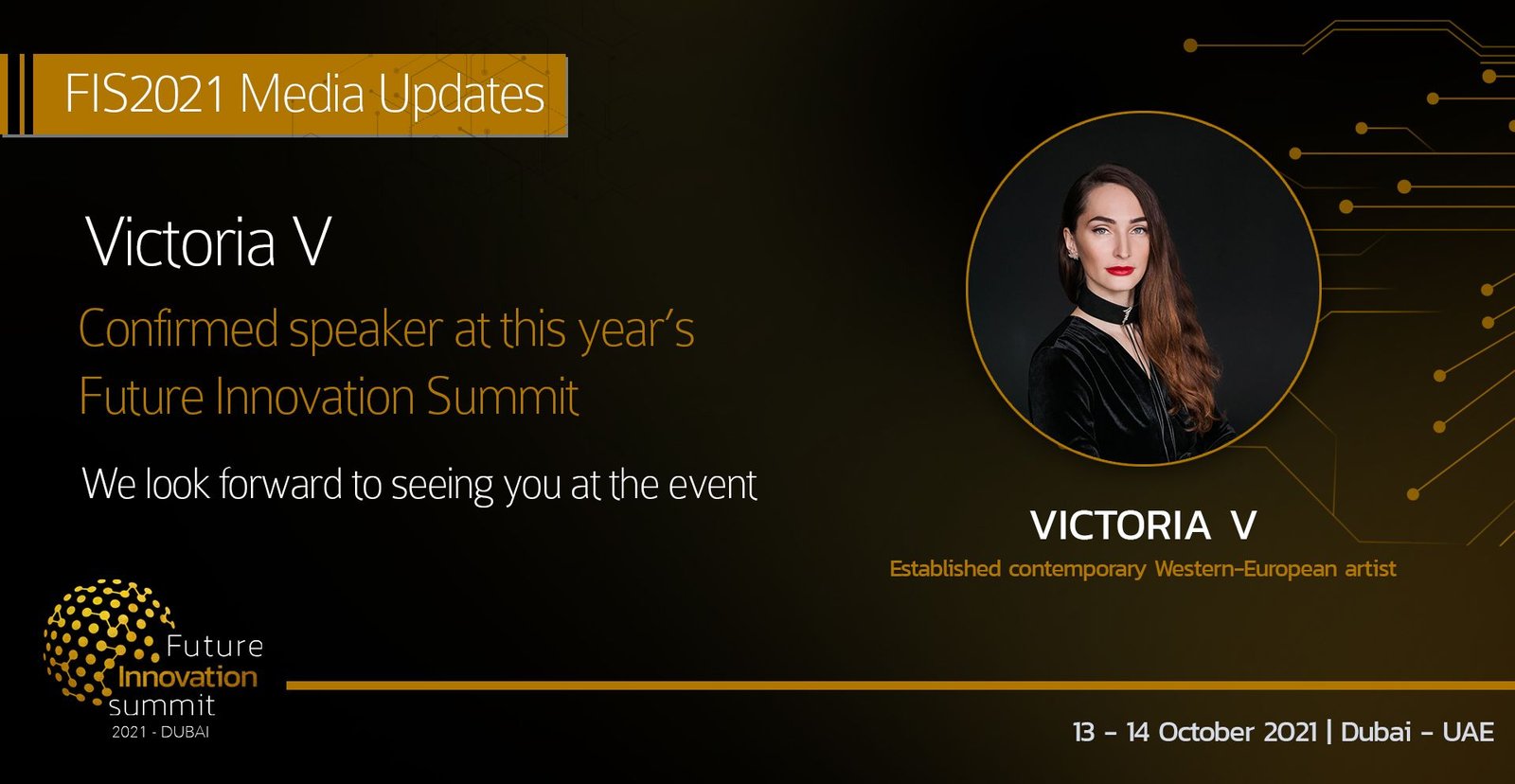 FIS2021 Media Updates

Victoria V

Confirmed speaker at this year's Future Innovation Summit

We look forward to seeing you at the event

VICTORIA V

Established contemporary Western-European artist

Future Innovation summit
2021 - DUBAI

13 - 14 October 2021 | Dubai - UAE